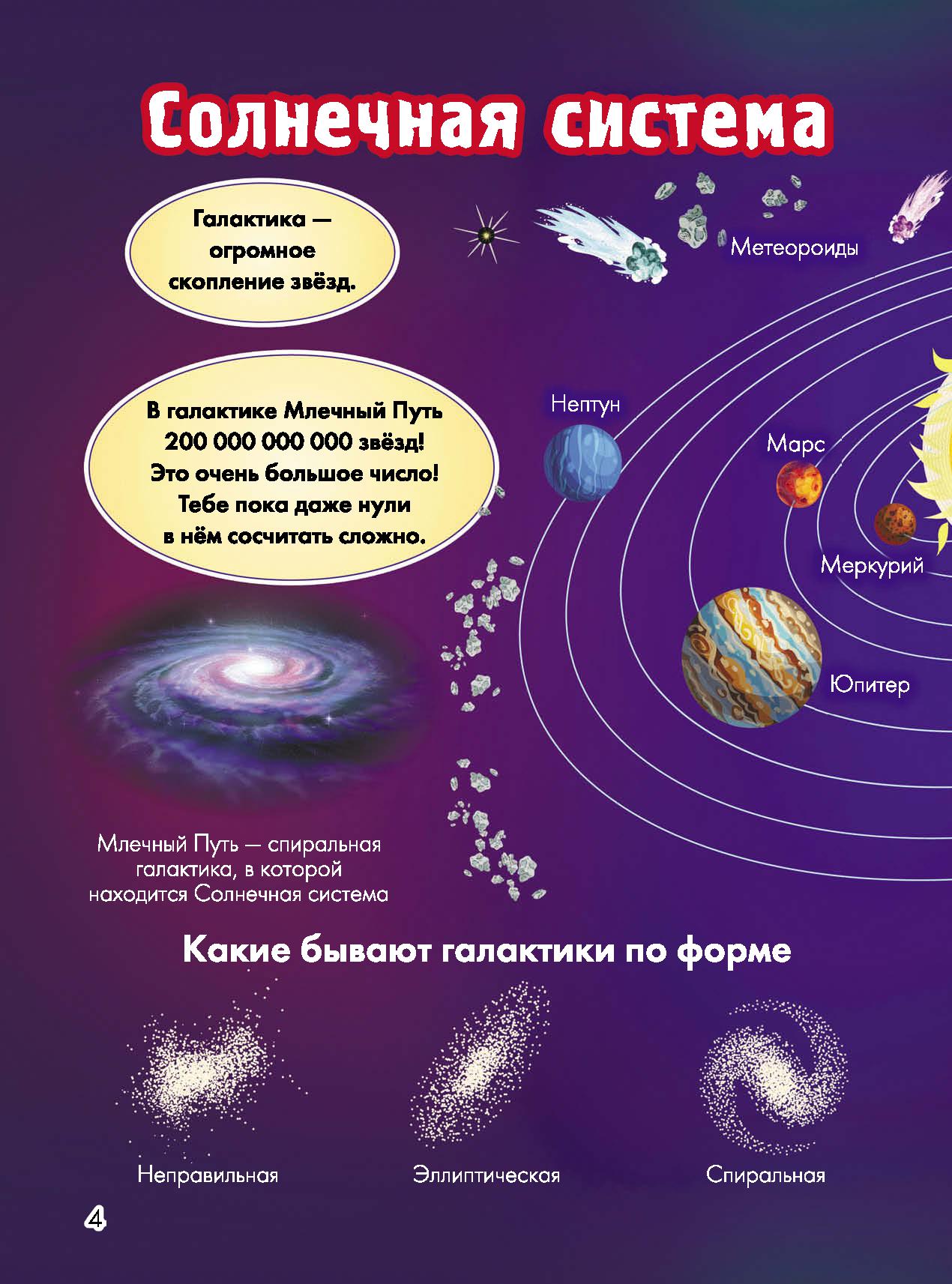 Солнечная система

Галактика — огромное скопление звёзд.

Метеороиды

В галактике Млечный Путь 200 000 000 000 звёзд! Это очень большое число! Тебе пока даже нули в нём сосчитать сложно.

Нептун

Марс

Меркурий

Юпитер

Млечный Путь — спиральная галактика, в которой находится Солнечная система

Какие бывают галактики по форме

Неправильная

Эллиптическая

Спиральная

4